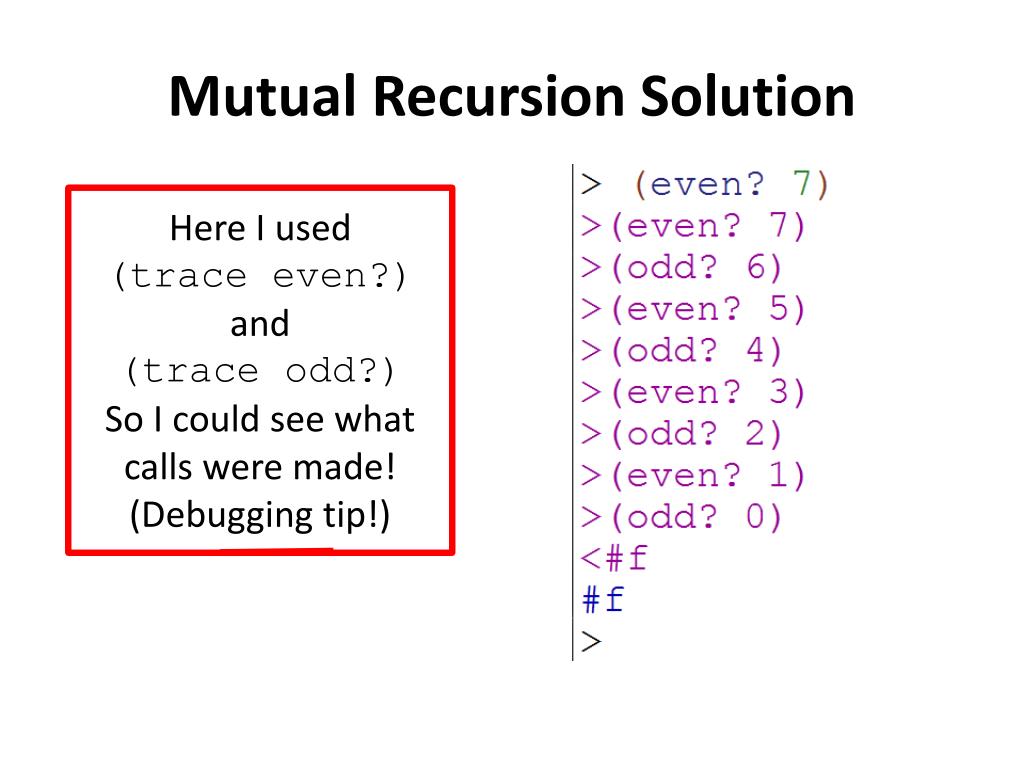 Mutual Recursion Solution

Here I used
(trace even?)
and
(trace odd?)
So I could see what calls were made!
(Debugging tip!)

> (even? 7)
>(even? 7)
>(odd? 6)
>(even? 5)
>(odd? 4)
>(even? 3)
>(odd? 2)
>(even? 1)
>(odd? 0)
<#f
#f
>